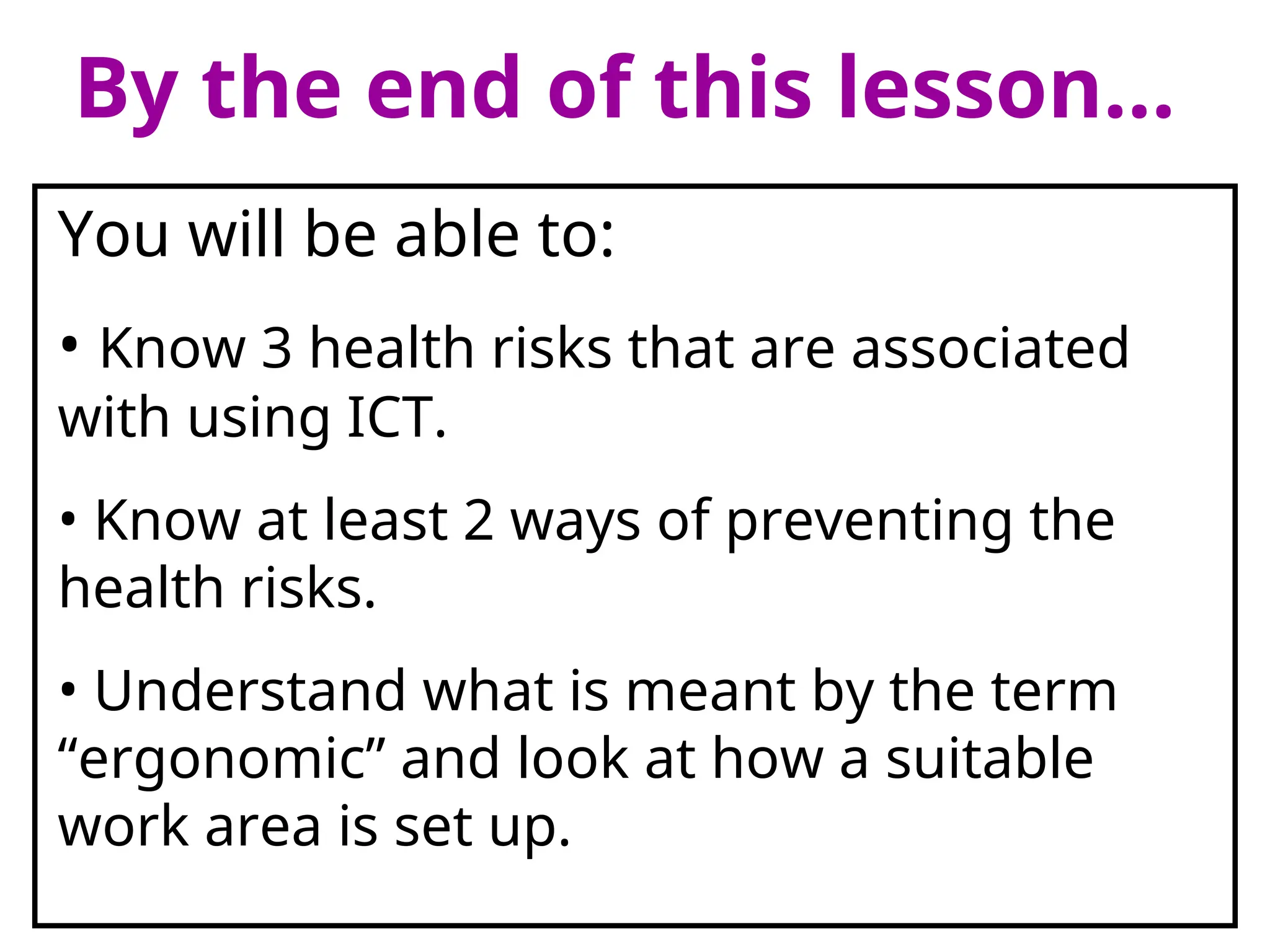 By the end of this lesson…

You will be able to:

• Know 3 health risks that are associated with using ICT.

• Know at least 2 ways of preventing the health risks.

• Understand what is meant by the term “ergonomic” and look at how a suitable work area is set up.